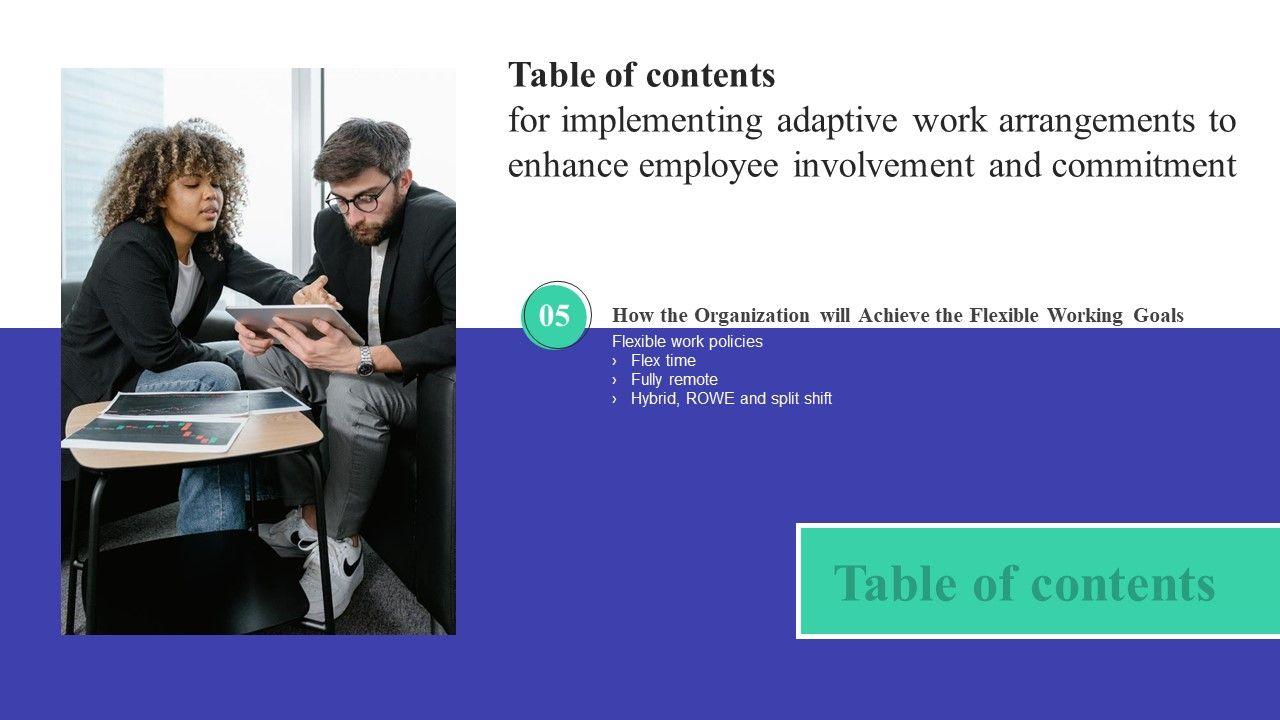 Table of contents
for implementing adaptive work arrangements to enhance employee involvement and commitment

05

How the Organization will Achieve the Flexible Working Goals

Flexible work policies
› Flex time
› Fully remote
› Hybrid, ROWE and split shift

Table of contents